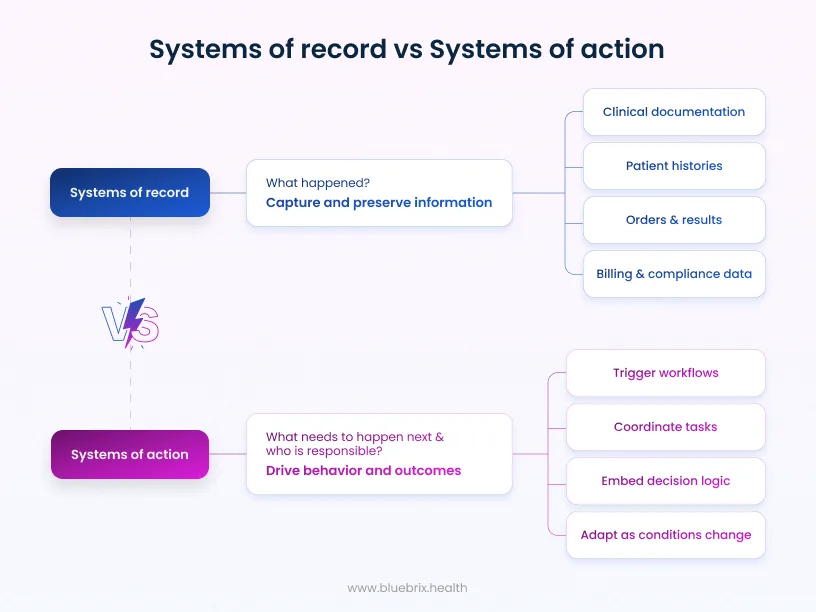 Systems of record vs Systems of action

Systems of record

What happened?
Capture and preserve information

Clinical documentation

Patient histories

Orders & results

Billing & compliance data

VS

Systems of action

What needs to happen next & who is responsible?
Drive behavior and outcomes

Trigger workflows

Coordinate tasks

Embed decision logic

Adapt as conditions change

www.bluebrix.health